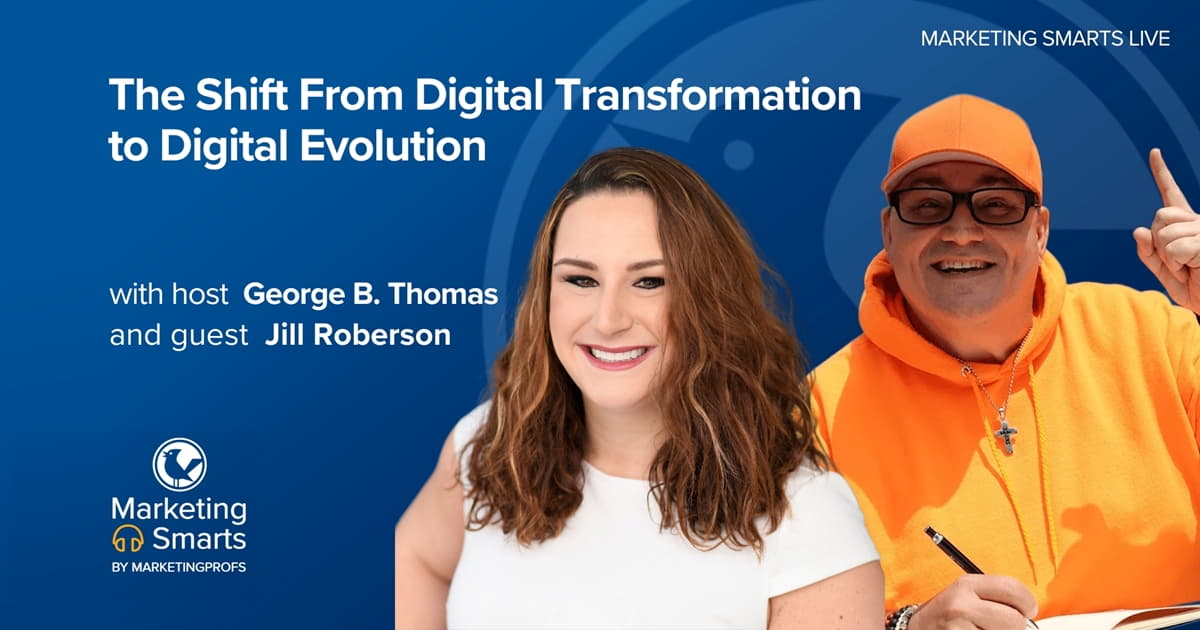 MARKETING SMARTS LIVE

The Shift From Digital Transformation to Digital Evolution

with host George B. Thomas
and guest Jill Roberson

Marketing Smarts
BY MARKETINGPROFS